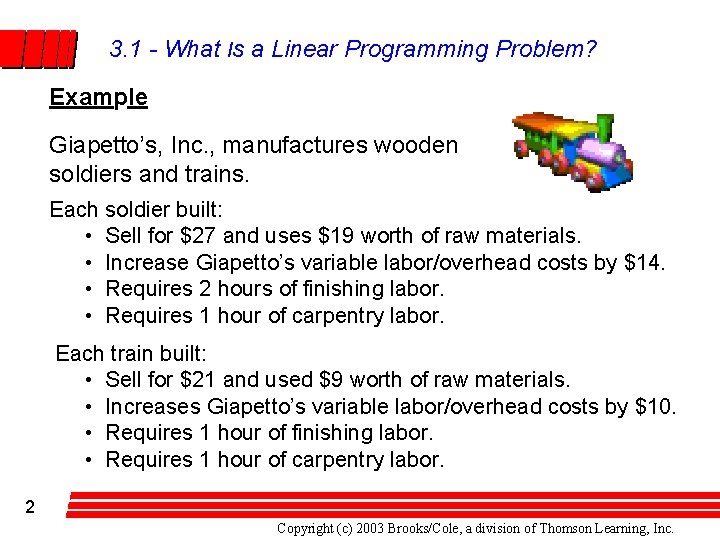 3.1 - What Is a Linear Programming Problem?

Example

Giapetto's, Inc., manufactures wooden soldiers and trains.

Each soldier built:
• Sell for \$27 and uses \$19 worth of raw materials.
• Increase Giapetto's variable labor/overhead costs by \$14.
• Requires 2 hours of finishing labor.
• Requires 1 hour of carpentry labor.

Each train built:
• Sell for \$21 and used \$9 worth of raw materials.
• Increases Giapetto's variable labor/overhead costs by \$10.
• Requires 1 hour of finishing labor.
• Requires 1 hour of carpentry labor.

2

Copyright (c) 2003 Brooks/Cole, a division of Thomson Learning, Inc.